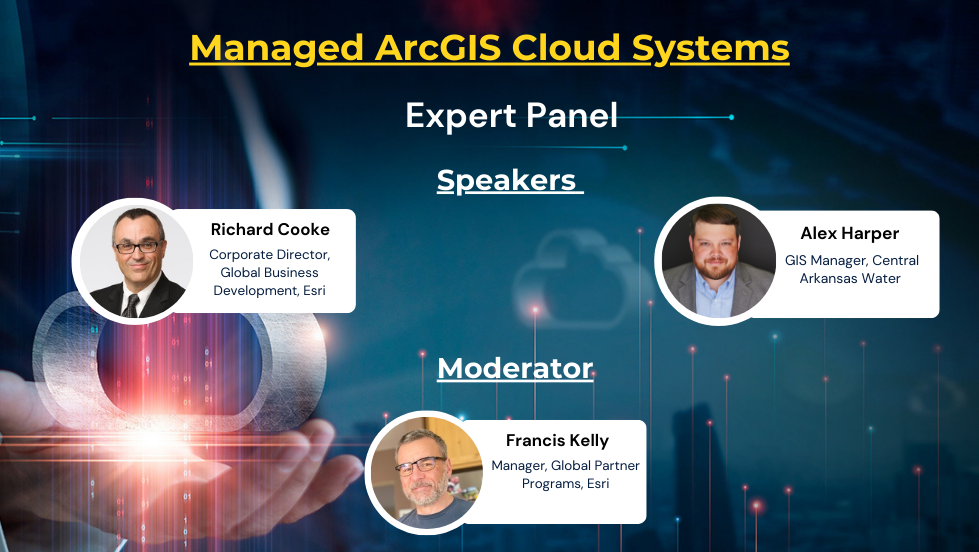 Managed ArcGIS Cloud Systems

Expert Panel

Speakers

Richard Cooke
Corporate Director, Global Business Development, Esri

Alex Harper
GIS Manager, Central Arkansas Water

Moderator

Francis Kelly
Manager, Global Partner Programs, Esri